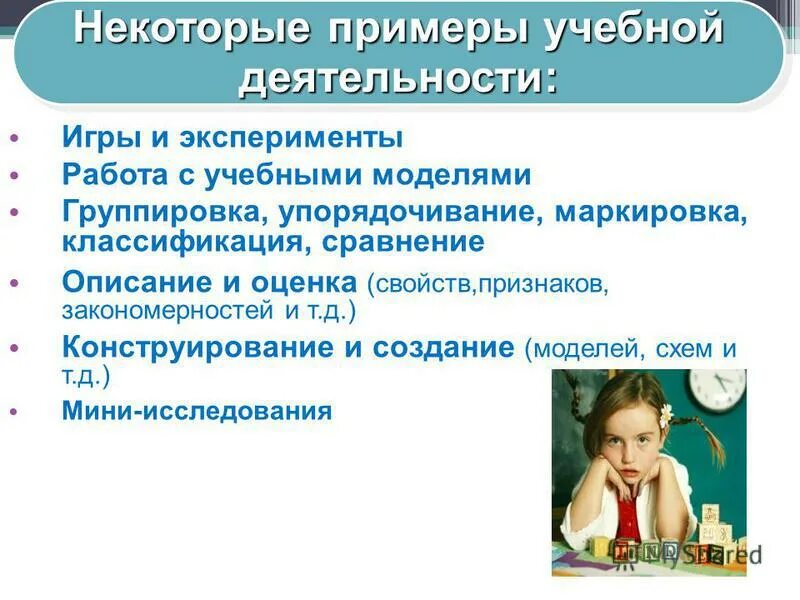 Некоторые примеры учебной деятельности:

• Игры и эксперименты
• Работа с учебными моделями
• Группировка, упорядочивание, маркировка, классификация, сравнение
• Описание и оценка (свойств,признаков, закономерностей и т.д.)
• Конструирование и создание (моделей, схем и т.д.)
• Мини-исследования

MyShared